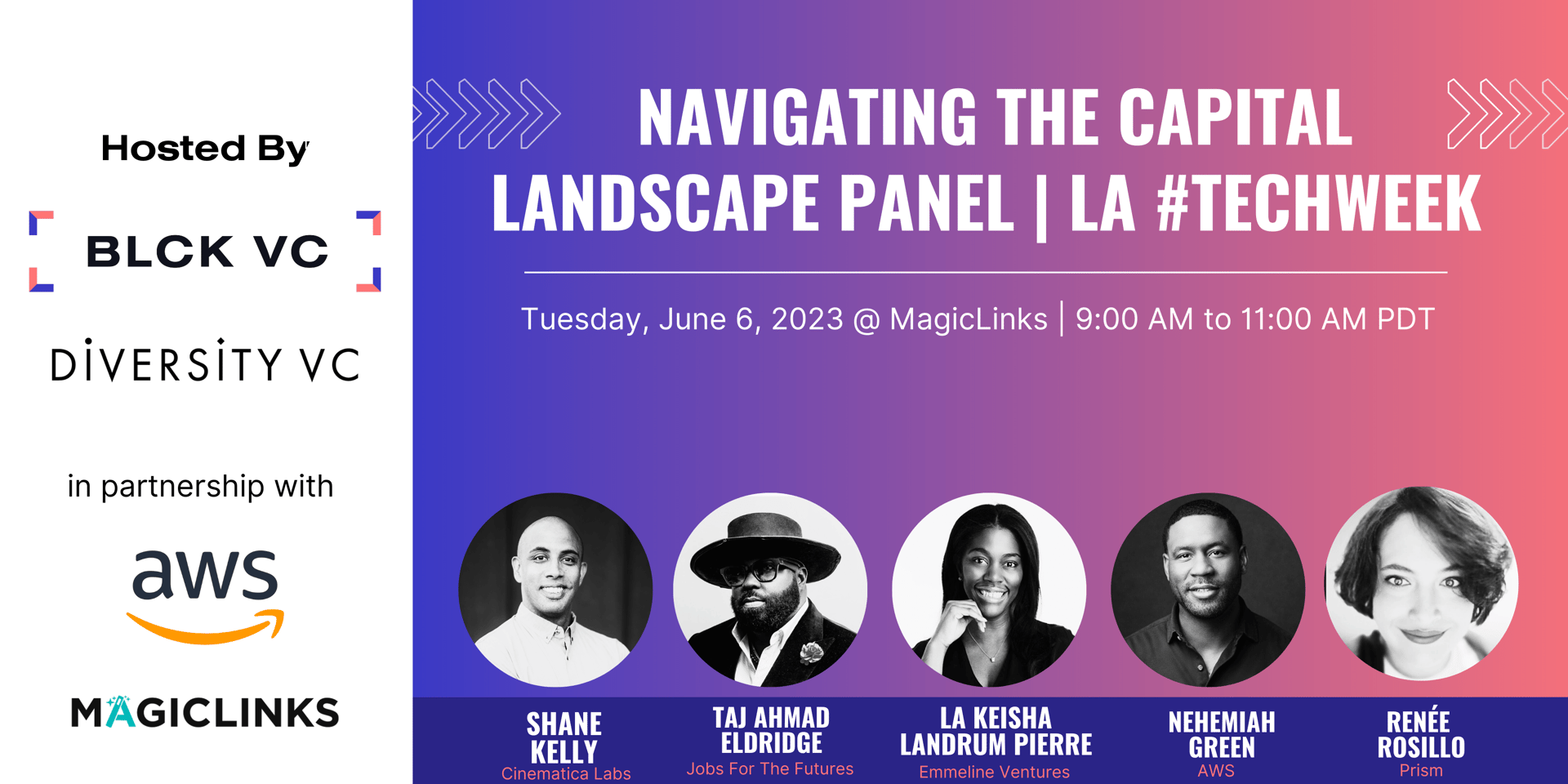 Hosted By

BLCK VC

DİVERSİTY VC

in partnership with

aws

MAGICLINKS

NAVIGATING THE CAPITAL LANDSCAPE PANEL | LA #TECHWEEK

Tuesday, June 6, 2023 @ MagicLinks | 9:00 AM to 11:00 AM PDT

SHANE KELLY
Cinematica Labs

TAJ AHMAD ELDRIDGE
Jobs For The Futures

LA KEISHA LANDRUM PIERRE
Emmeline Ventures

NEHEMIAH GREEN
AWS

RENÉE ROSILLO
Prism